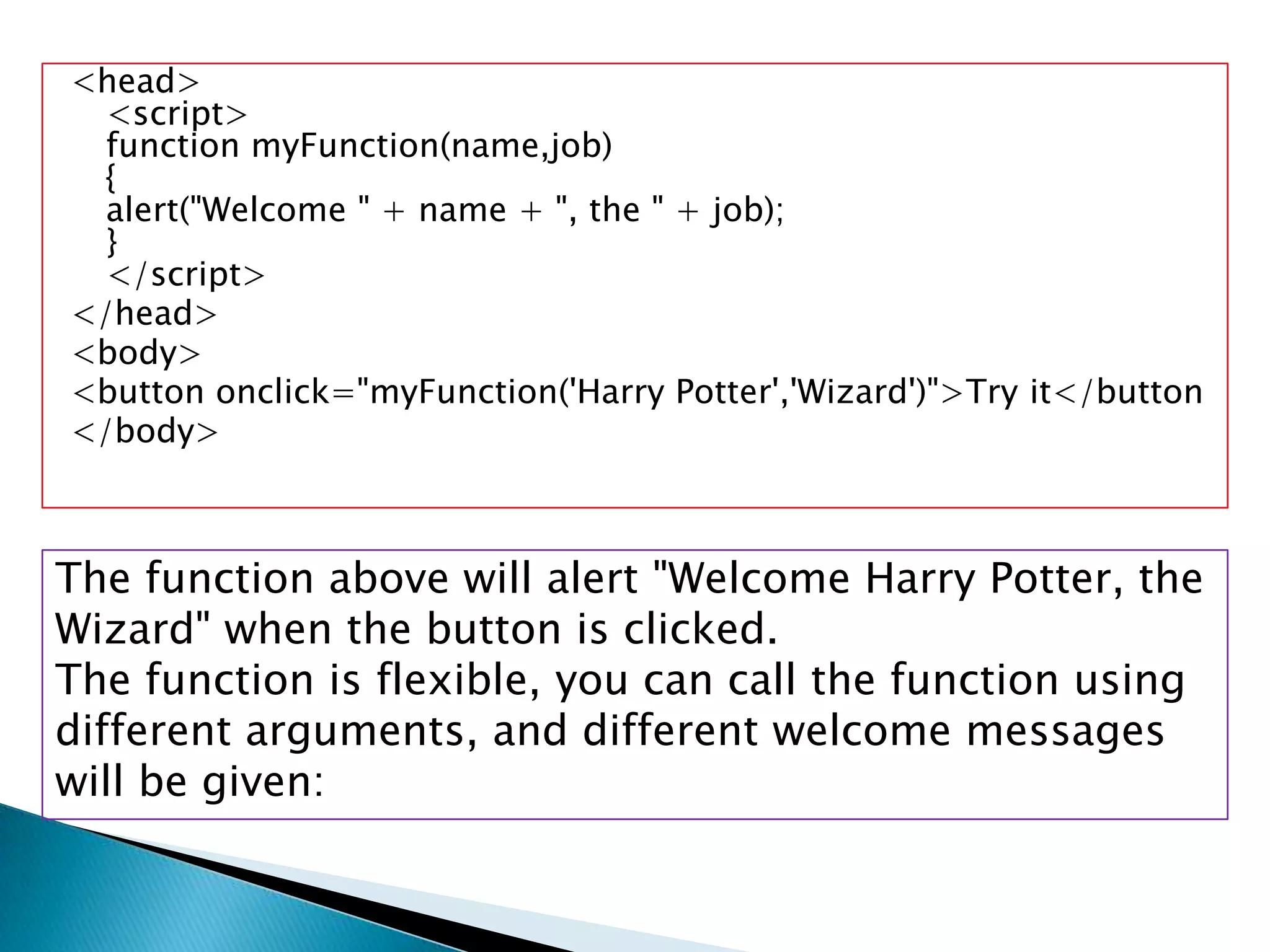 <head>
<script>
function myFunction(name,job)
{
alert("Welcome " + name + ", the " + job);
}
</script>
</head>
<body>
<button onclick="myFunction('Harry Potter','Wizard')">Try it</button
</body>

The function above will alert "Welcome Harry Potter, the Wizard" when the button is clicked.
The function is flexible, you can call the function using different arguments, and different welcome messages will be given: